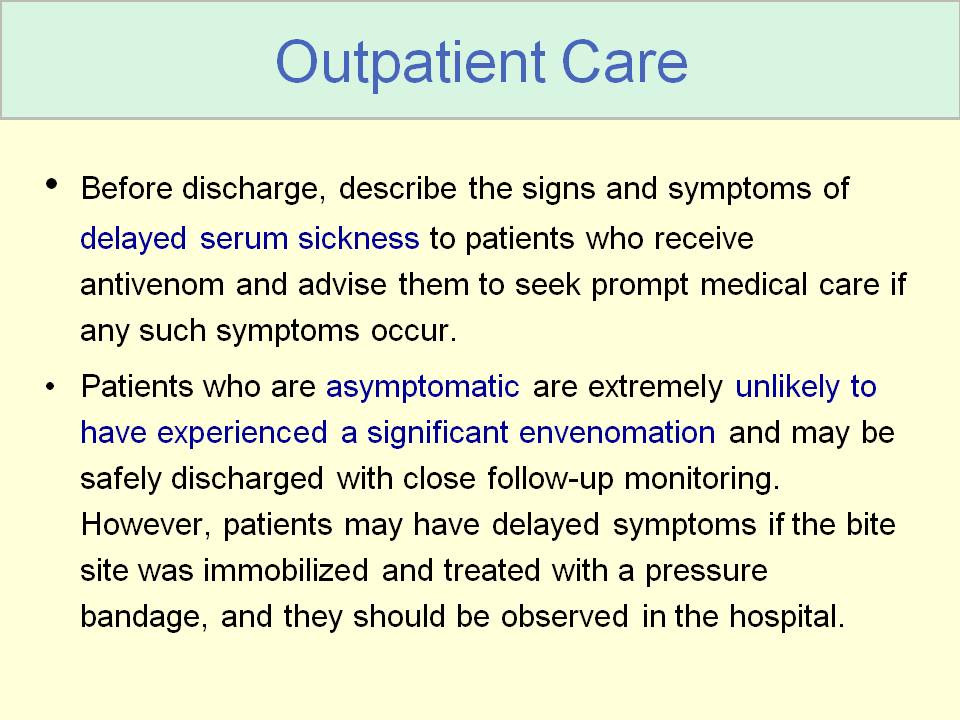 Outpatient Care

• Before discharge, describe the signs and symptoms of delayed serum sickness to patients who receive antivenom and advise them to seek prompt medical care if any such symptoms occur.

• Patients who are asymptomatic are extremely unlikely to have experienced a significant envenomation and may be safely discharged with close follow-up monitoring. However, patients may have delayed symptoms if the bite site was immobilized and treated with a pressure bandage, and they should be observed in the hospital.